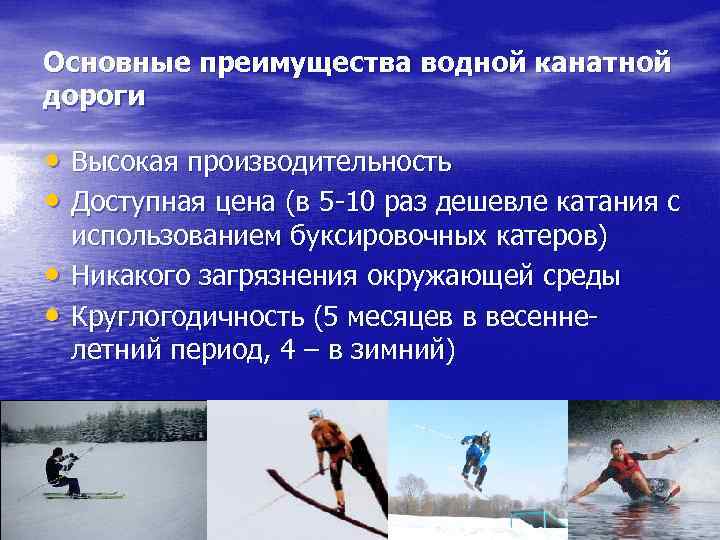 Основные преимущества водной канатной дороги

• Высокая производительность
• Доступная цена (в 5-10 раз дешевле катания с использованием буксировочных катеров)
• Никакого загрязнения окружающей среды
• Круглогодичность (5 месяцев в весенне-летний период, 4 – в зимний)